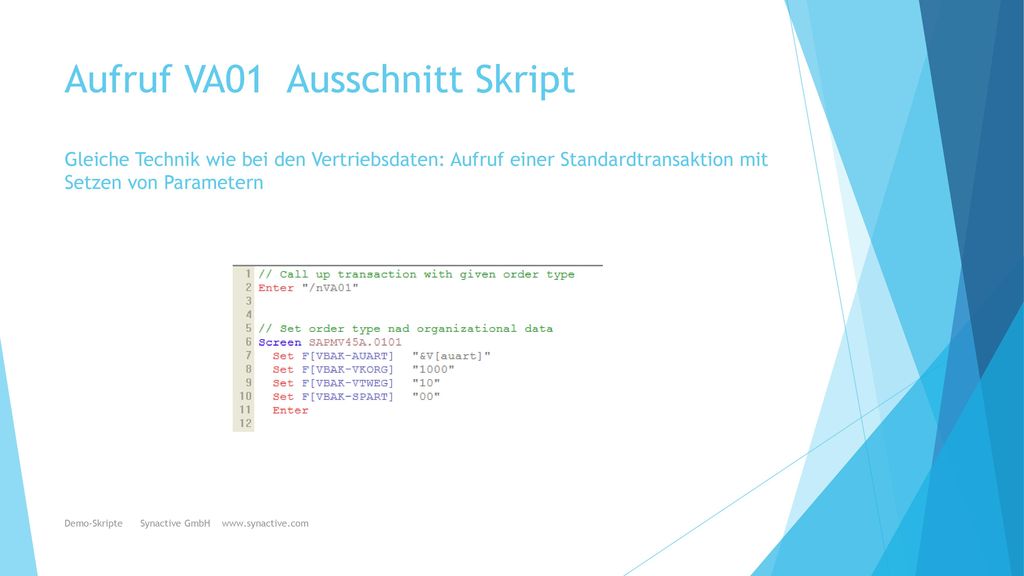 Aufruf VA01 Ausschnitt Skript

Gleiche Technik wie bei den Vertriebsdaten: Aufruf einer Standardtransaktion mit Setzen von Parametern

1 // Call up transaction with given order type
2 Enter "/nVA01"
3
4
5 // Set order type nad organizational data
6 Screen SAPMV45A.0101
7 Set F[VBAK-AUART] "&V[auart]"
8 Set F[VBAK-VKORG] "1000"
9 Set F[VBAK-VTWEG] "10"
10 Set F[VBAK-SPART] "00"
11 Enter
12

Demo-Skripte Synactive GmbH www.synactive.com